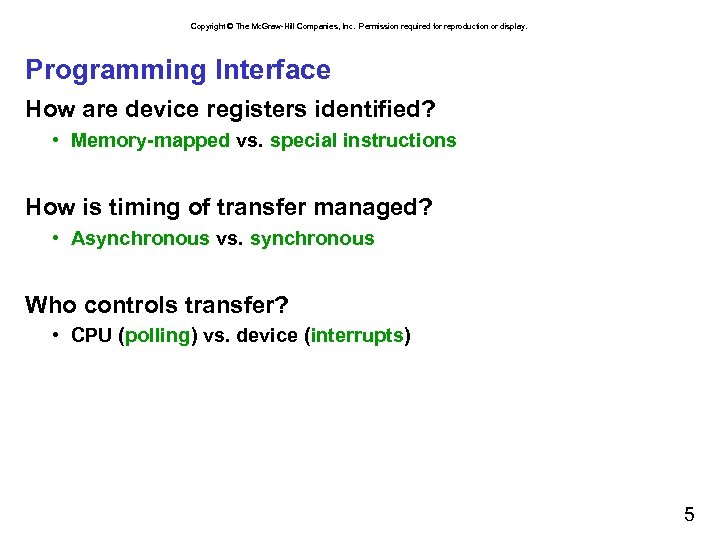 Copyright © The McGraw-Hill Companies, Inc. Permission required for reproduction or display.

Programming Interface

How are device registers identified?

• Memory-mapped vs. special instructions

How is timing of transfer managed?

• Asynchronous vs. synchronous

Who controls transfer?

• CPU (polling) vs. device (interrupts)

5